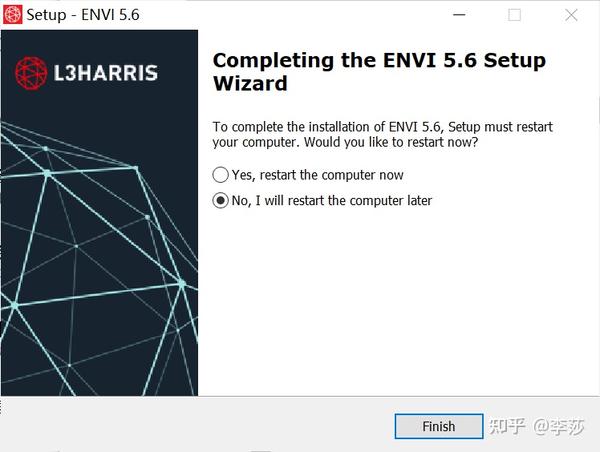 Setup - ENVI 5.6

L3HARRIS

Completing the ENVI 5.6 Setup Wizard

To complete the installation of ENVI 5.6, Setup must restart your computer. Would you like to restart now?

Yes, restart the computer now

No, I will restart the computer later

Finish

知乎 @李苏